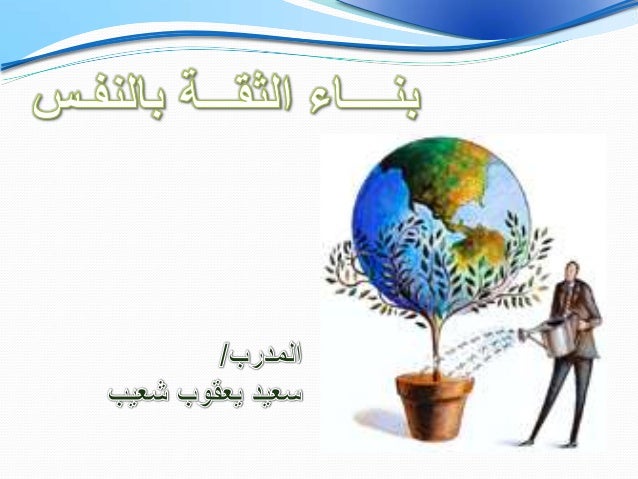 بنـــاء الثقـــة بالنفس

المدرب/
سعيد يعقوب شعيب